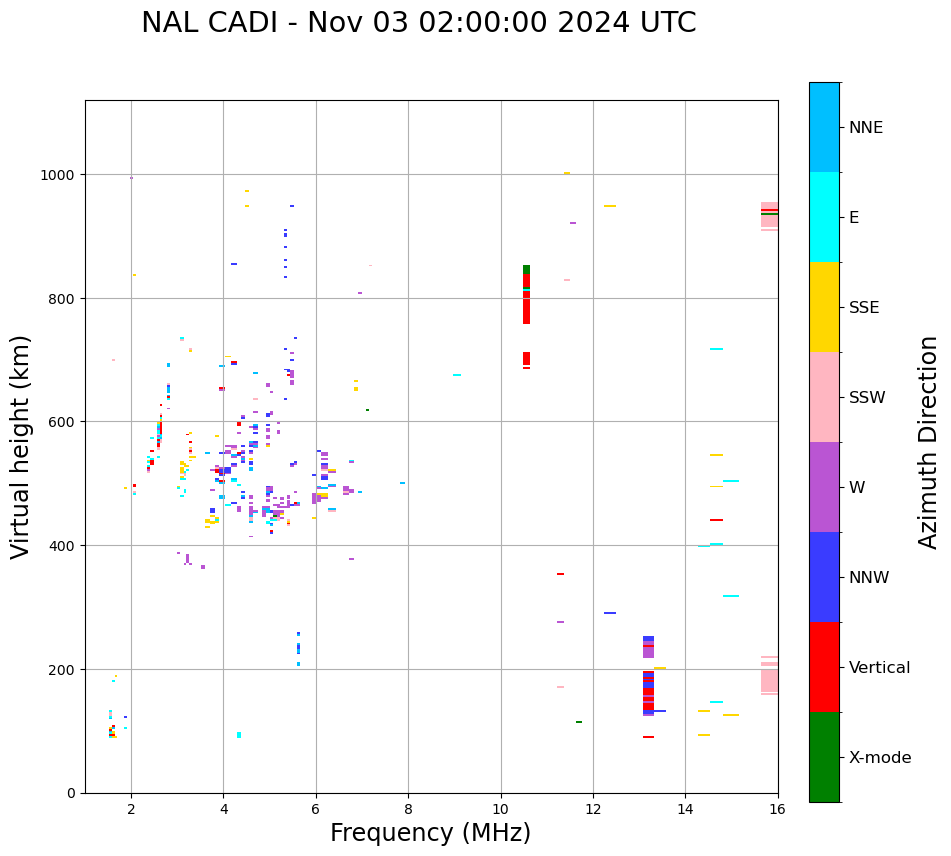 NAL CADI - Nov 03 02:00:00 2024 UTC

Virtual height (km)

1000
800
600
400
200
0

2
4
6
8
10
12
14
16

Frequency (MHz)

NNE
E
SSE
SSW
W
NNW
Vertical
X-mode

Azimuth Direction